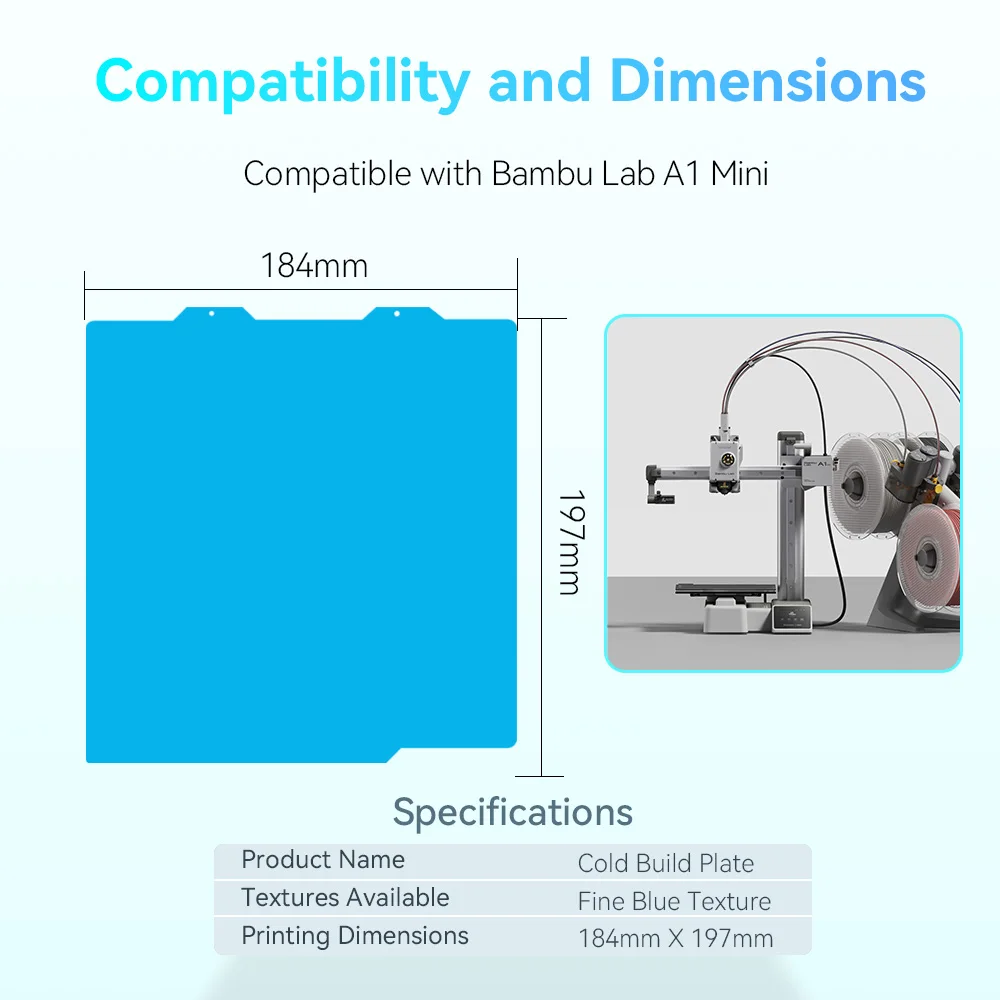 Compatibility and Dimensions

Compatible with Bambu Lab A1 Mini

184mm

197mm

Specifications

| Product Name | Cold Build Plate |
|---|---|
| Textures Available | Fine Blue Texture |
| Printing Dimensions | 184mm X 197mm |